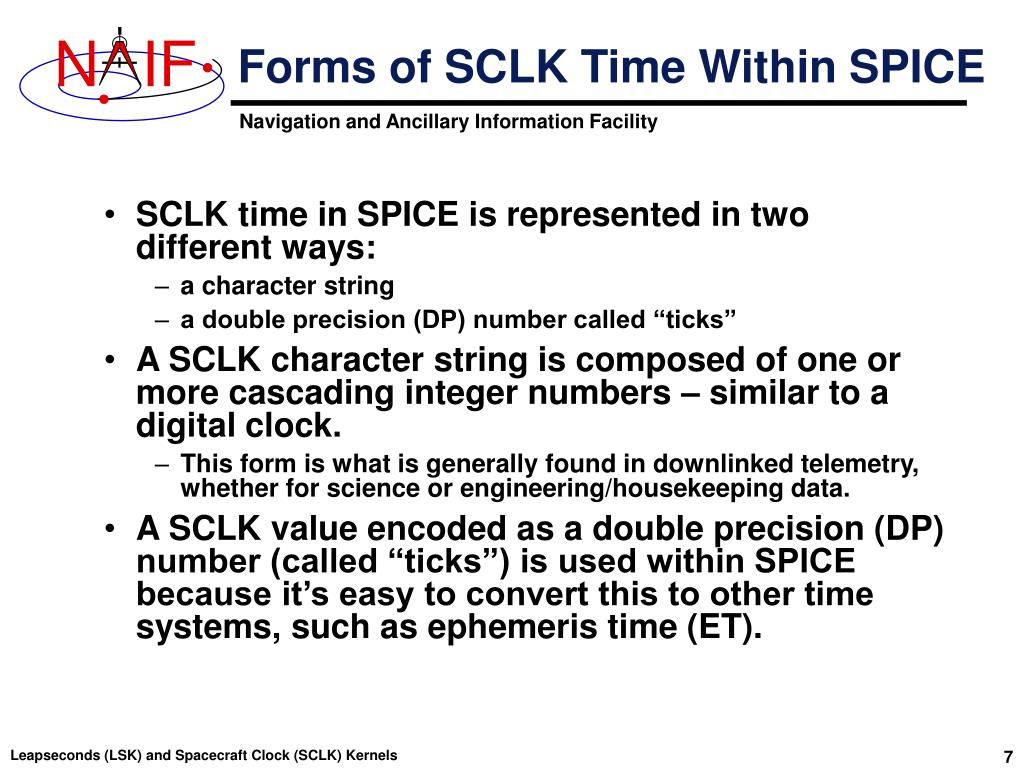 NAIF

Forms of SCLK Time Within SPICE

Navigation and Ancillary Information Facility

• SCLK time in SPICE is represented in two different ways:
– a character string
– a double precision (DP) number called “ticks”
• A SCLK character string is composed of one or more cascading integer numbers – similar to a digital clock.
– This form is what is generally found in downlinked telemetry, whether for science or engineering/housekeeping data.
• A SCLK value encoded as a double precision (DP) number (called “ticks”) is used within SPICE because it’s easy to convert this to other time systems, such as ephemeris time (ET).

Leapseconds (LSK) and Spacecraft Clock (SCLK) Kernels

7